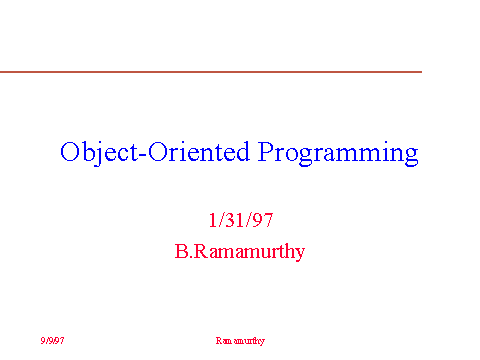 Object-Oriented Programming

1/31/97

B.Ramamurthy

9/9/97

Ramamurthy